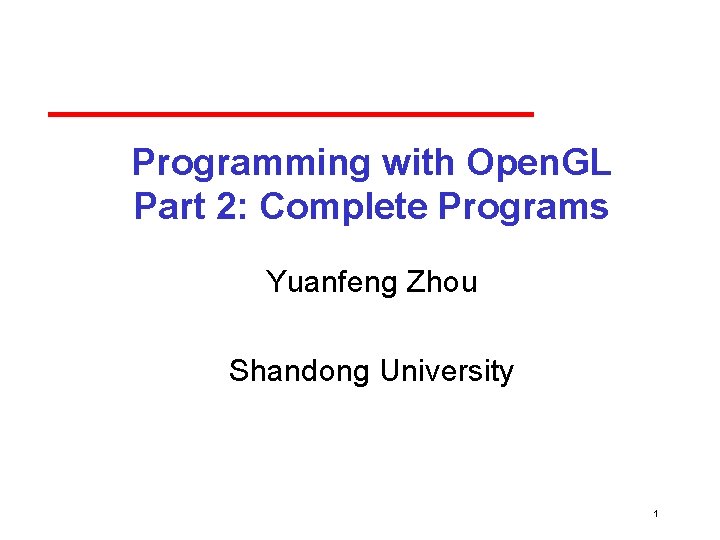 Programming with OpenGL
Part 2: Complete Programs

Yuanfeng Zhou

Shandong University

1